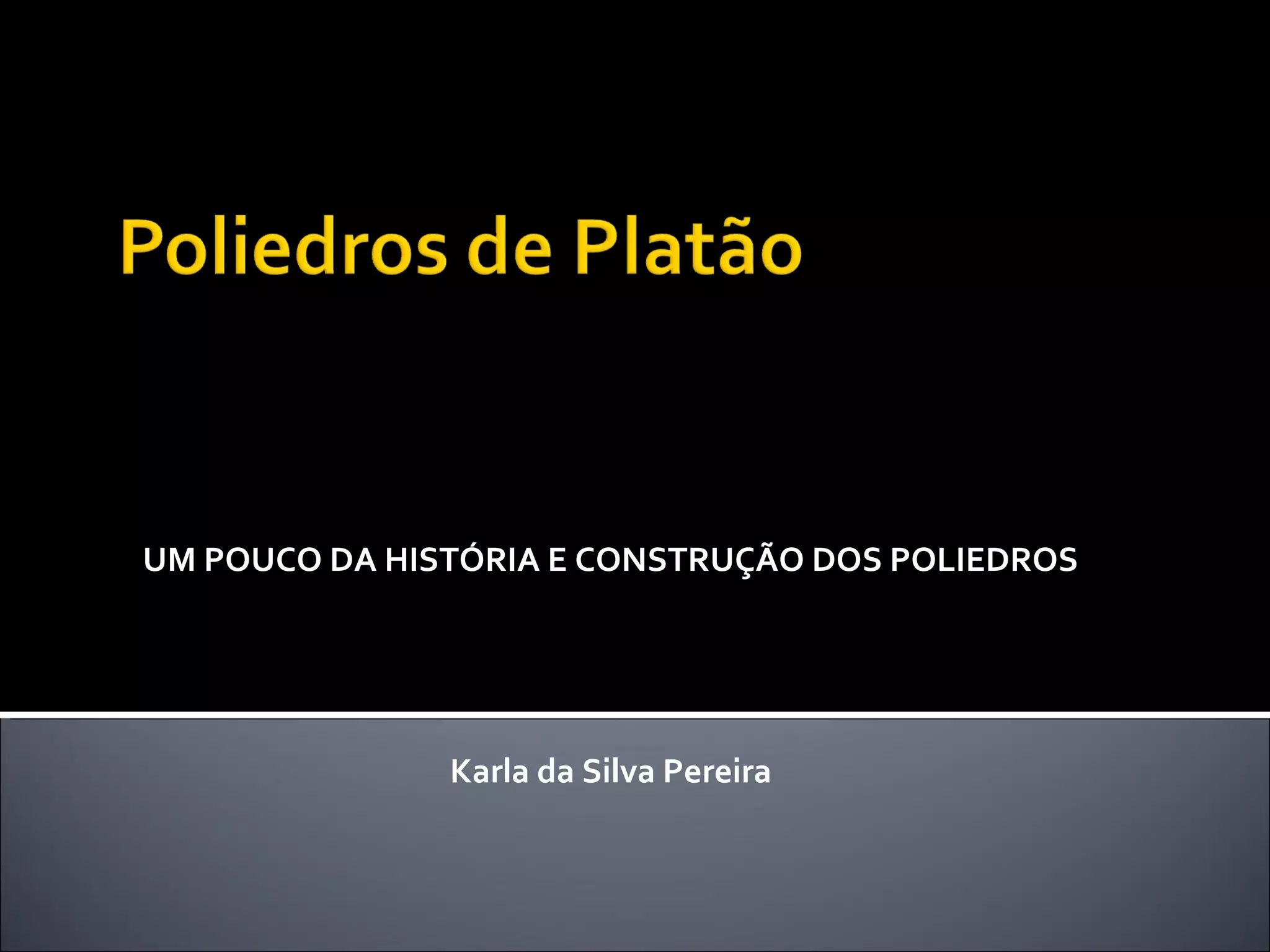 Poliedros de Platão

UM POUCO DA HISTÓRIA E CONSTRUÇÃO DOS POLIEDROS

Karla da Silva Pereira